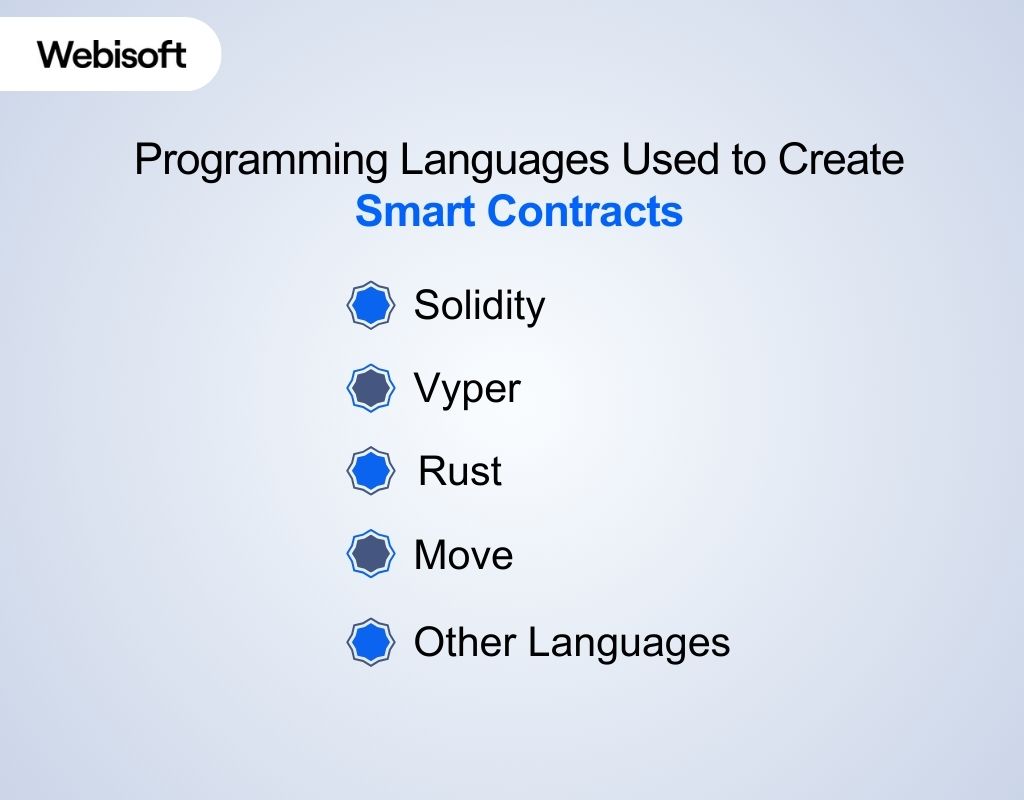 Webisoft

Programming Languages Used to Create
Smart Contracts

Solidity

Vyper

Rust

Move

Other Languages